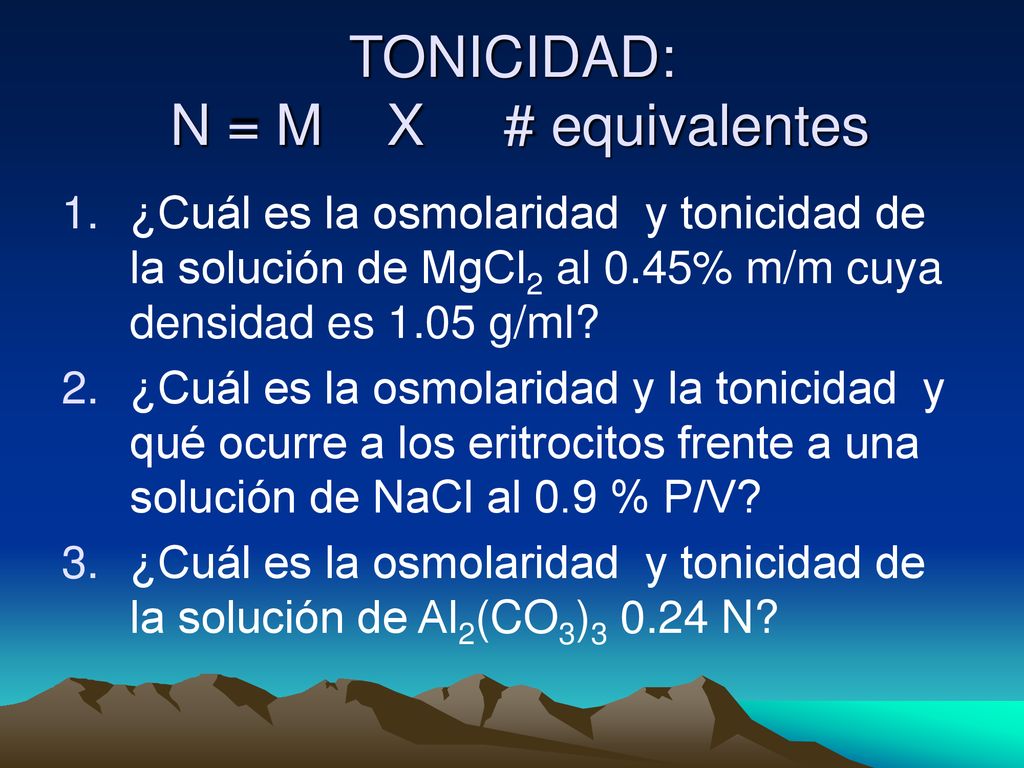 TONICIDAD:
N = M X # equivalentes

1. ¿Cuál es la osmolaridad y tonicidad de la solución de $MgCl_2$ al 0.45% m/m cuya densidad es 1.05 g/ml?
2. ¿Cuál es la osmolaridad y la tonicidad y qué ocurre a los eritrocitos frente a una solución de NaCl al 0.9 % P/V?
3. ¿Cuál es la osmolaridad y tonicidad de la solución de $Al_2(CO_3)_3$ 0.24 N?